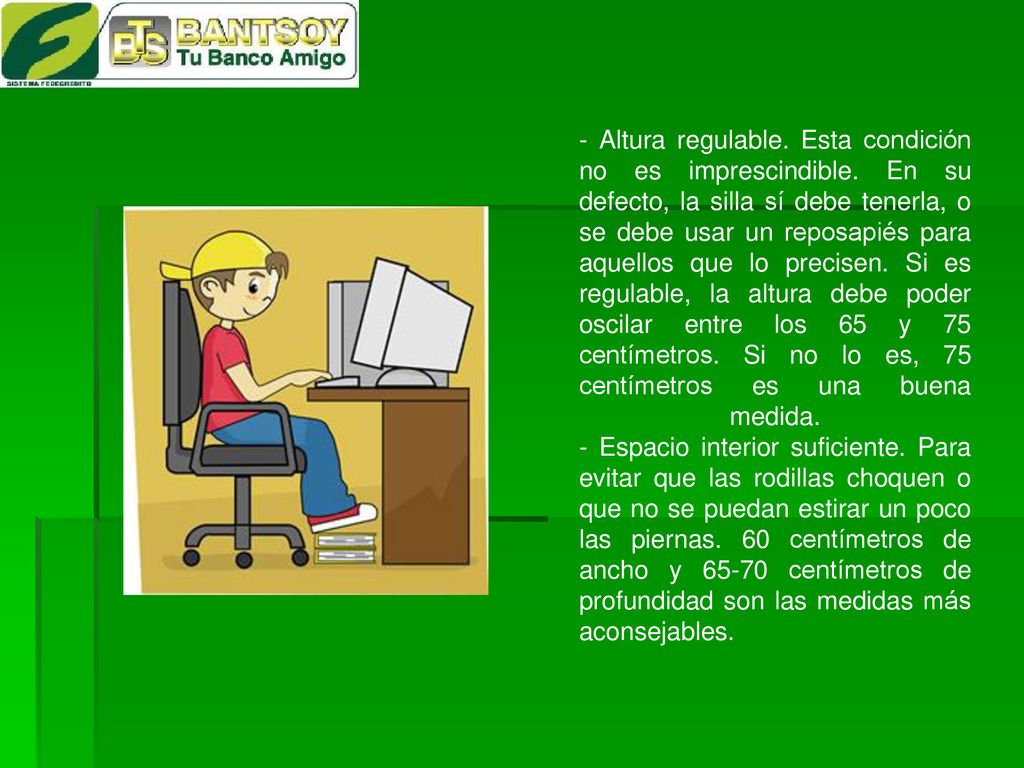 SISTEMA FEDECREDITO

BTS BANTSOY
Tu Banco Amigo

- Altura regulable. Esta condición no es imprescindible. En su defecto, la silla sí debe tenerla, o se debe usar un reposapiés para aquellos que lo precisen. Si es regulable, la altura debe poder oscilar entre los 65 y 75 centímetros. Si no lo es, 75 centímetros es una buena medida.

- Espacio interior suficiente. Para evitar que las rodillas choquen o que no se puedan estirar un poco las piernas. 60 centímetros de ancho y 65-70 centímetros de profundidad son las medidas más aconsejables.